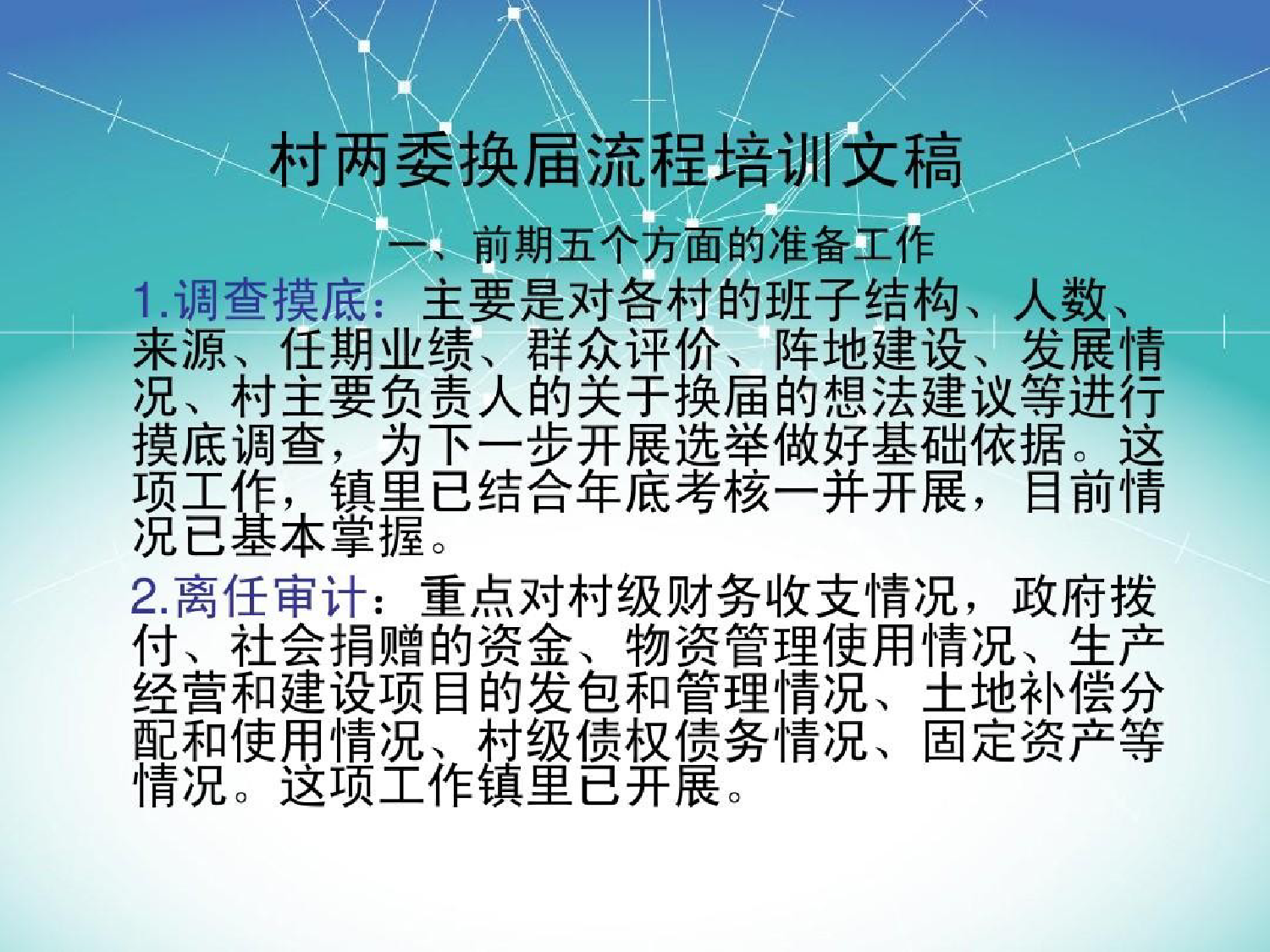 村两委换届流程培训文稿

一、前期五个方面的准备工作

1.调查摸底：主要是对各村的班子结构、人数、来源、任期业绩、群众评价、阵地建设、发展情况、村主要负责人的关于换届的想法建议等进行摸底调查，为下一步开展选举做好基础依据。这项工作，镇里已结合年底考核一并开展，目前情况已基本掌握。

2.离任审计：重点对村级财务收支情况，政府拨付、社会捐赠的资金、物资管理使用情况、生产经营和建设项目的发包和管理情况、土地补偿分配和使用情况、村级债权债务情况、固定资产等情况。这项工作镇里已开展。